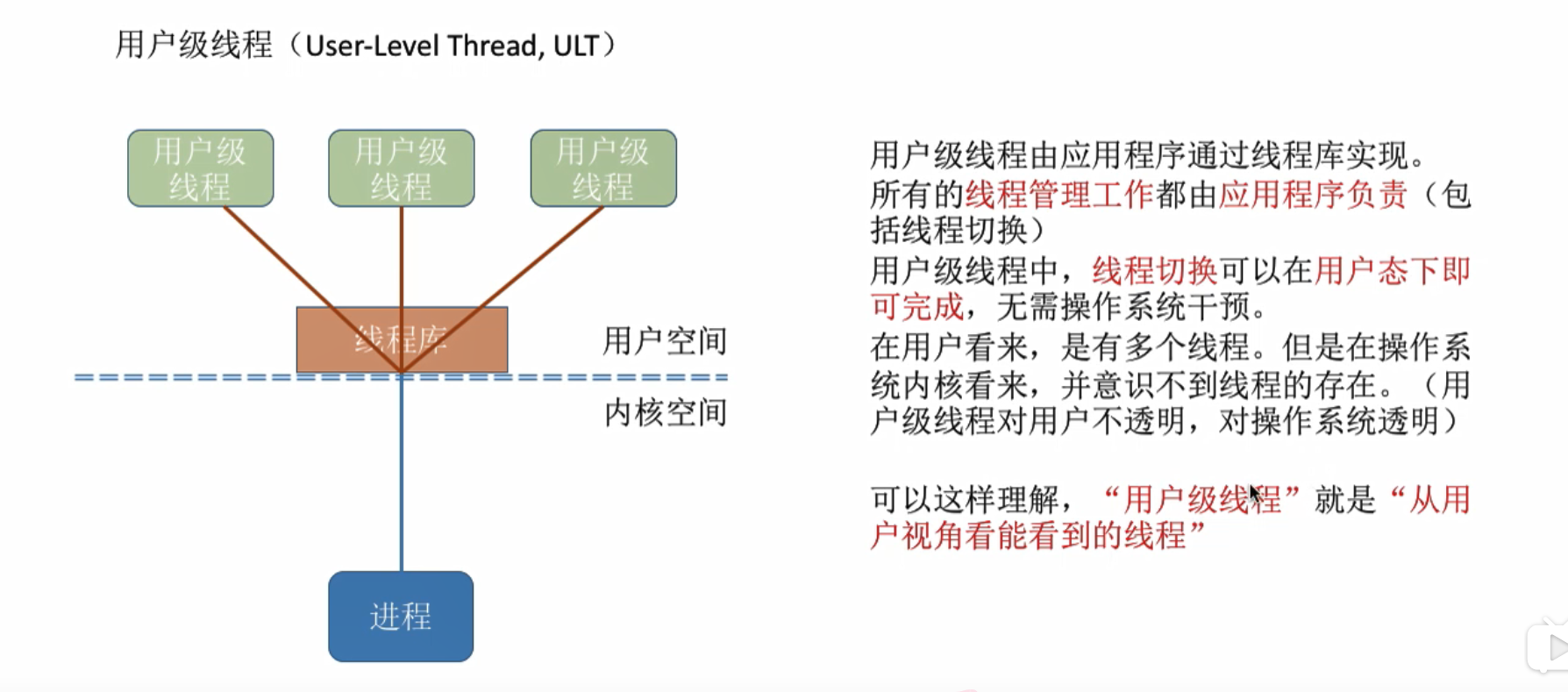 用户级线程（User-Level Thread, ULT）

用户级线程

用户级线程

用户级线程

线程库

用户空间

内核空间

进程

用户级线程由应用程序通过线程库实现。
所有的线程管理工作都由应用程序负责（包括线程切换）
用户级线程中，线程切换可以在用户态下即可完成，无需操作系统干预。
在用户看来，是有多个线程。但是在操作系统内核看来，并意识不到线程的存在。（用户级线程对用户不透明，对操作系统透明）

可以这样理解，“用户级线程”就是“从用户视角看能看到的线程”